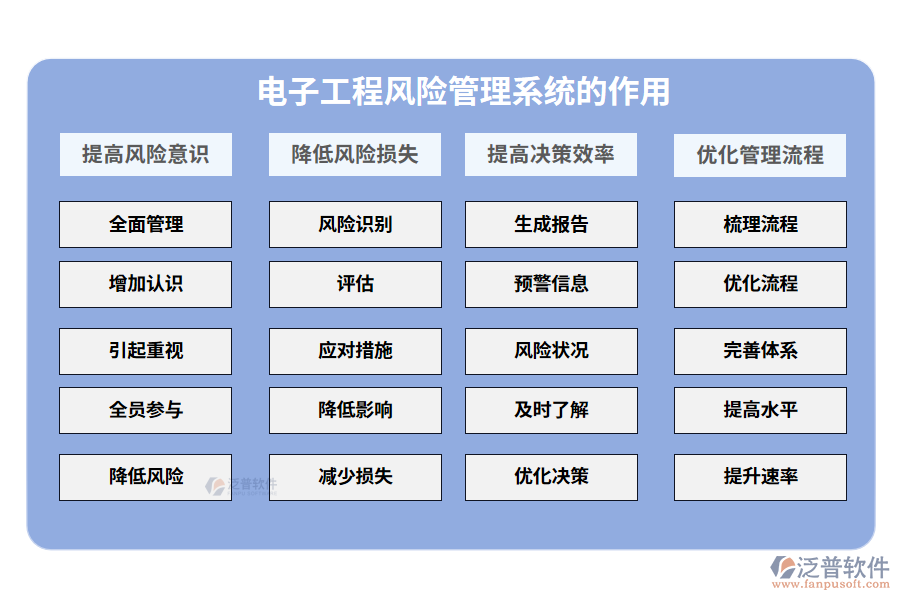 电子工程风险管理系统的作用

提高风险意识

全面管理

增加认识

引起重视

全员参与

降低风险

降低风险损失

风险识别

评估

应对措施

降低影响

减少损失

提高决策效率

生成报告

预警信息

风险状况

及时了解

优化决策

优化管理流程

梳理流程

优化流程

完善体系

提高水平

提升速率

泛普软件

泛普软件
www.fanpusoft.com